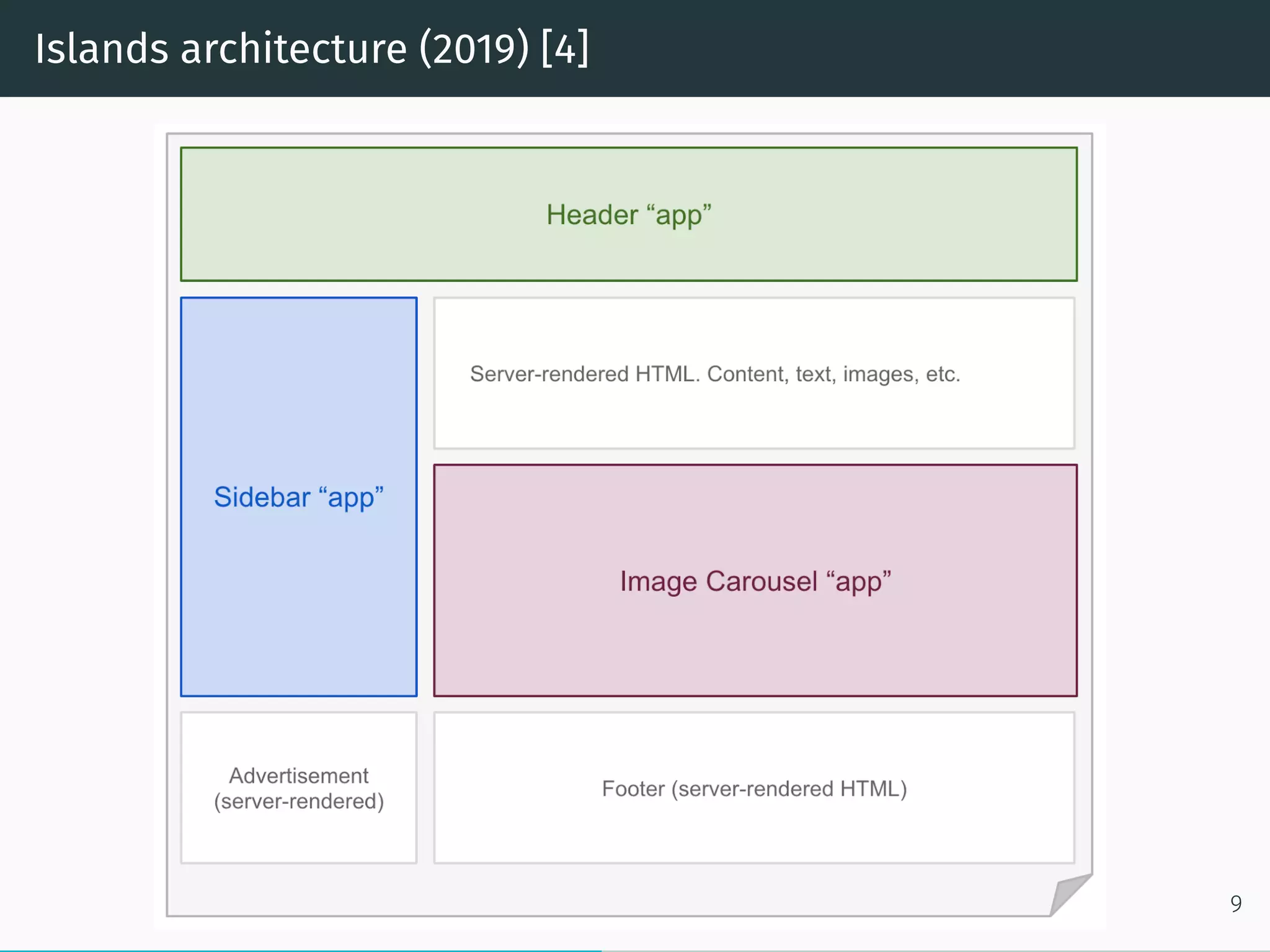 Islands architecture (2019) [4]

Header “app”

Sidebar “app”

Server-rendered HTML. Content, text, images, etc.

Image Carousel “app”

Advertisement (server-rendered)

Footer (server-rendered HTML)

9